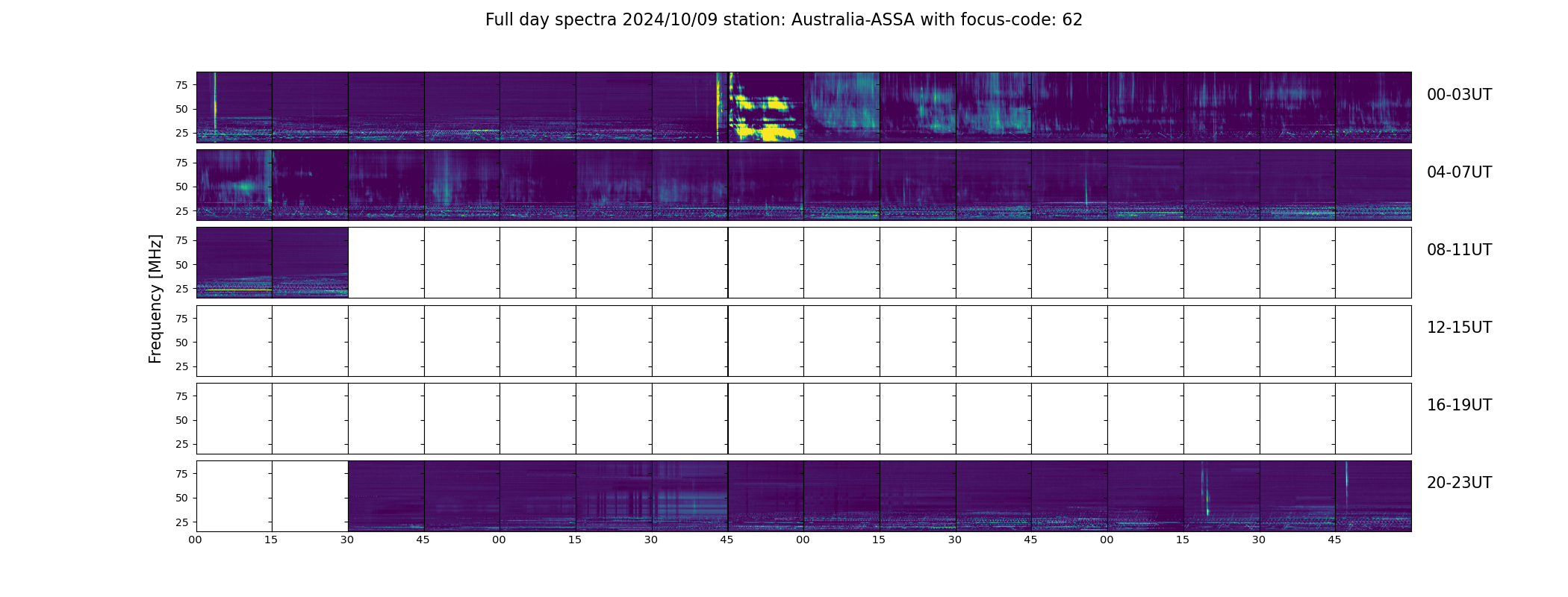 Full day spectra 2024/10/09 station: Australia-ASSA with focus-code: 62

Frequency [MHz]

75
50
25

00-03UT

75
50
25

04-07UT

75
50
25

08-11UT

75
50
25

12-15UT

75
50
25

16-19UT

75
50
25

20-23UT

00 15 30 45 00 15 30 45 00 15 30 45 00 15 30 45